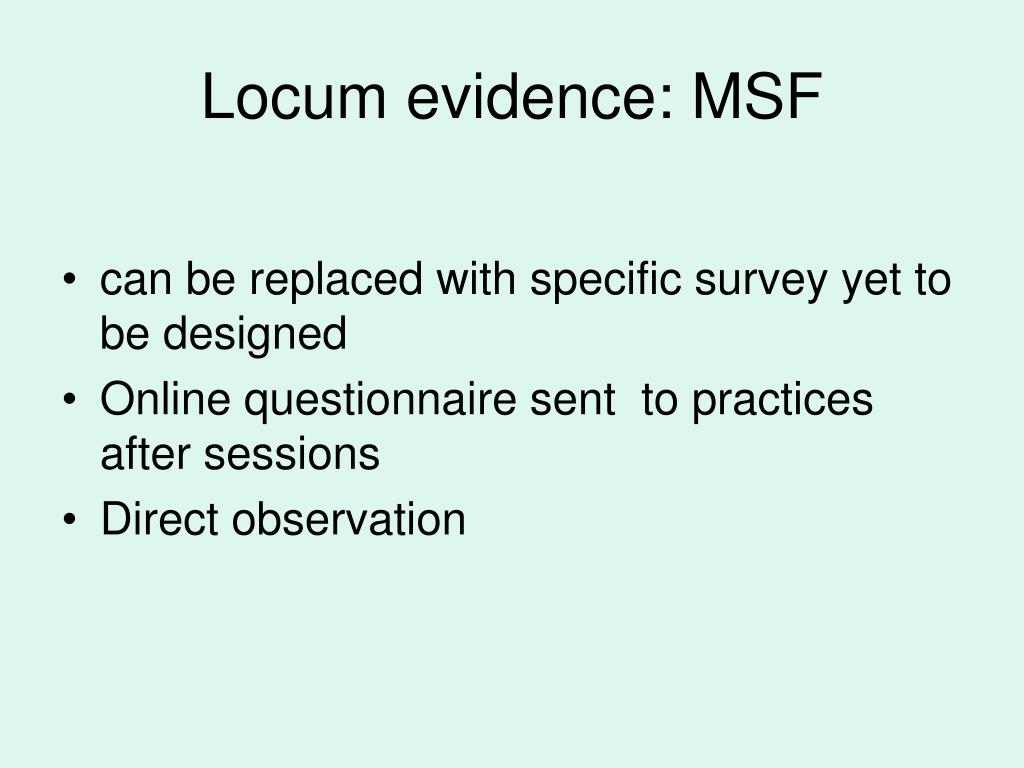 Locum evidence: MSF

• can be replaced with specific survey yet to be designed
• Online questionnaire sent to practices after sessions
• Direct observation